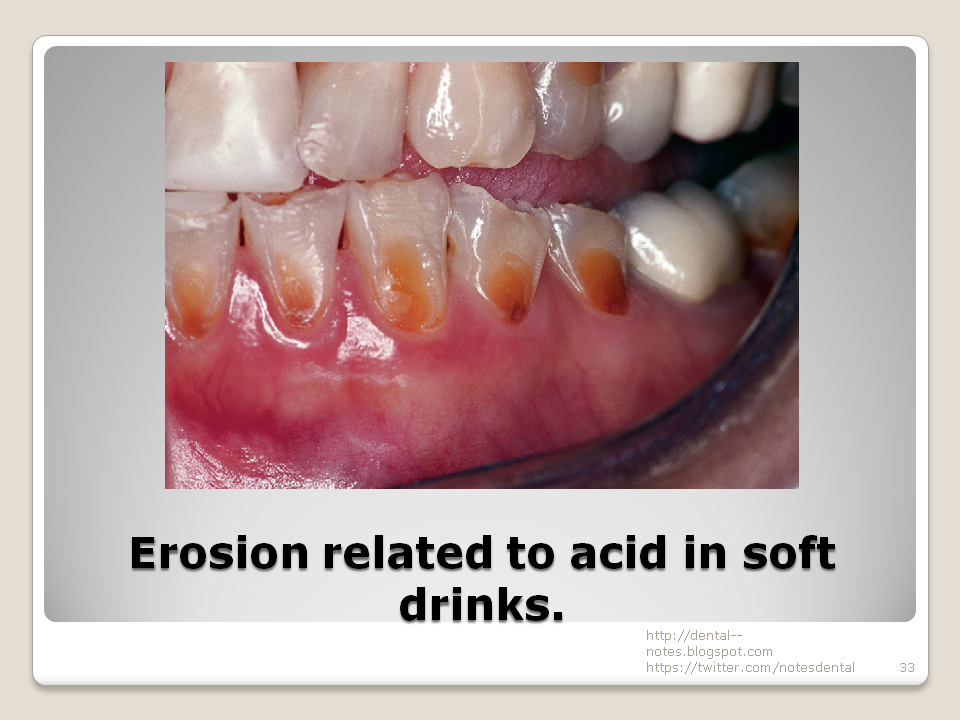 Erosion related to acid in soft drinks.

http://dental--notes.blogspot.com
https://twitter.com/notesdental

33